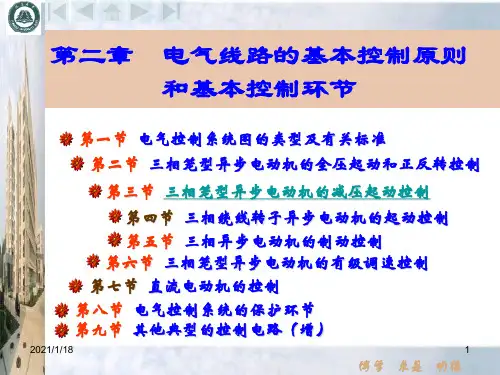 第二章 电气线路的基本控制原则和基本控制环节

第一节 电气控制系统图的类型及有关标准
第二节 三相笼型异步电动机的全压起动和正反转控制
第三节 三相笼型异步电动机的减压起动控制
第四节 三相绕线转子异步电动机的起动控制
第五节 三相异步电动机的制动控制
第六节 三相笼型异步电动机的有级调速控制
第七节 直流电动机的控制
第八节 电气控制系统的保护环节
第九节 其他典型的控制电路（增）

2021/1/18
1
博学 求是 明德